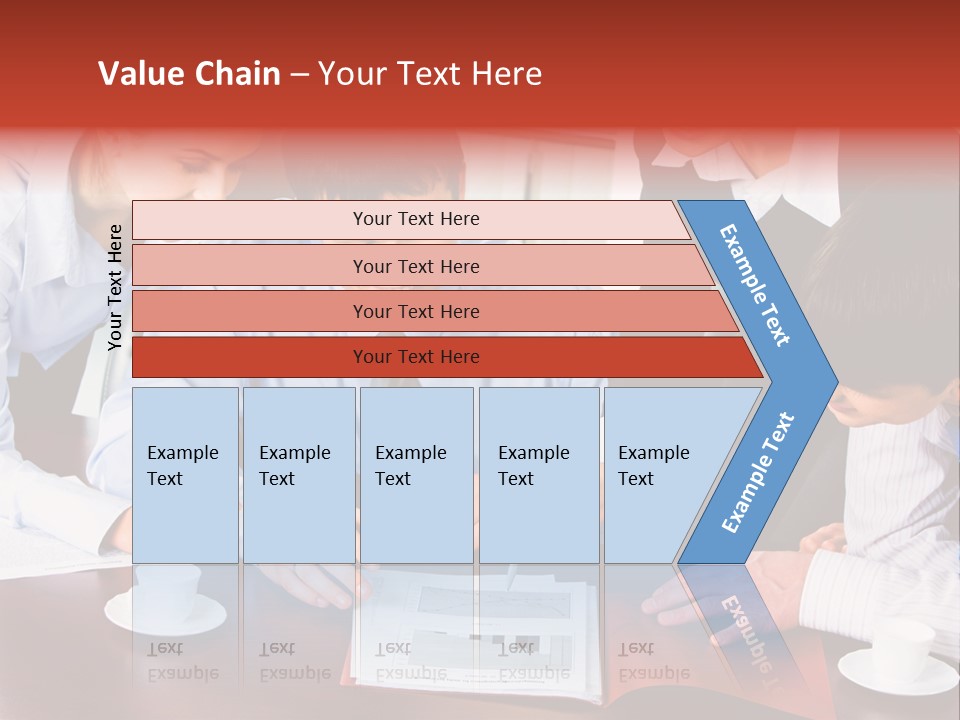 Value Chain – Your Text Here

Your Text Here

Your Text Here

Your Text Here

Your Text Here

Your Text Here

Example Text

Example Text

Example Text

Example Text

Example Text

Example Text

Example Text